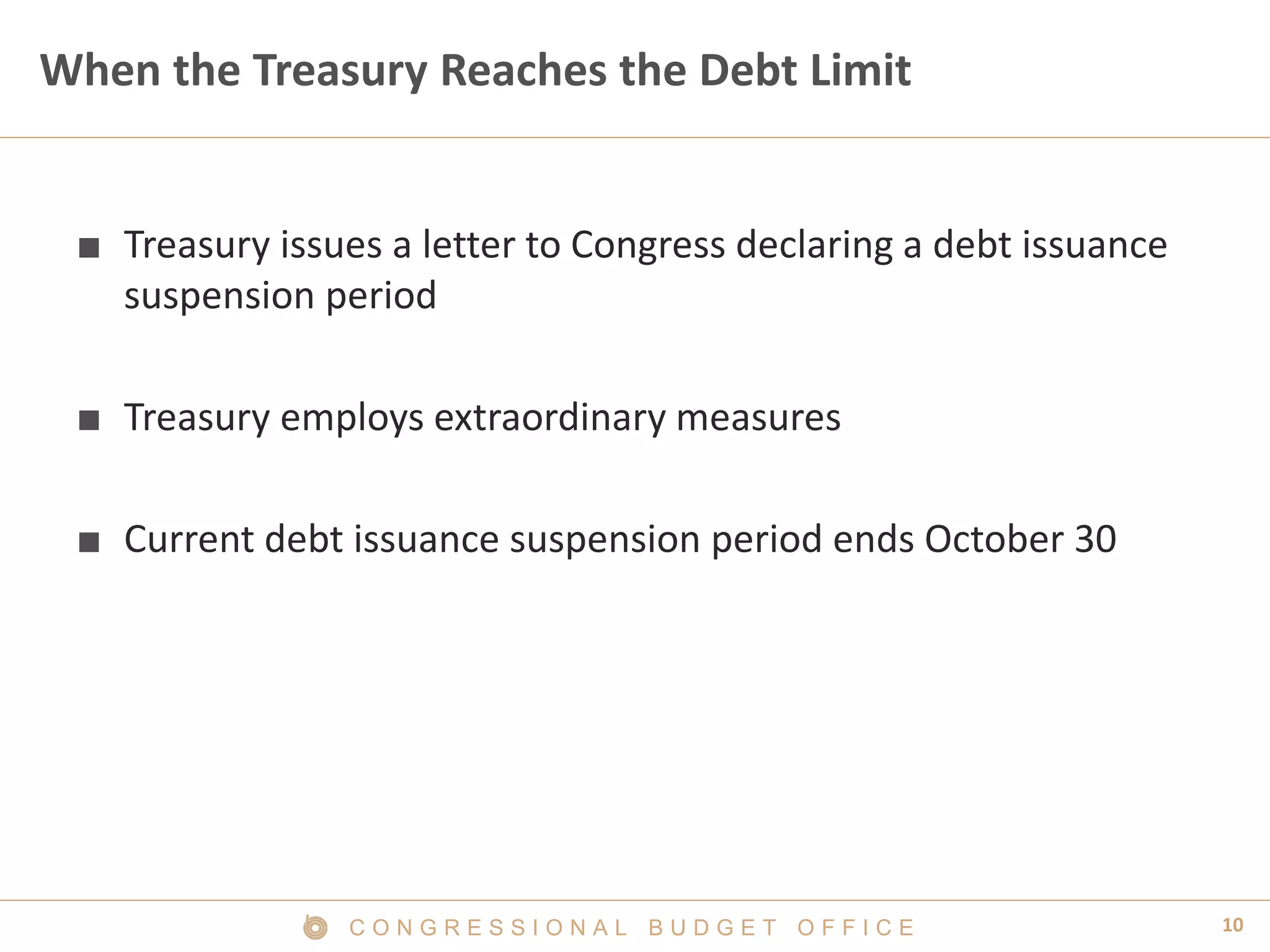 When the Treasury Reaches the Debt Limit

■ Treasury issues a letter to Congress declaring a debt issuance suspension period

■ Treasury employs extraordinary measures

■ Current debt issuance suspension period ends October 30

CONGRESSIONAL BUDGET OFFICE

10